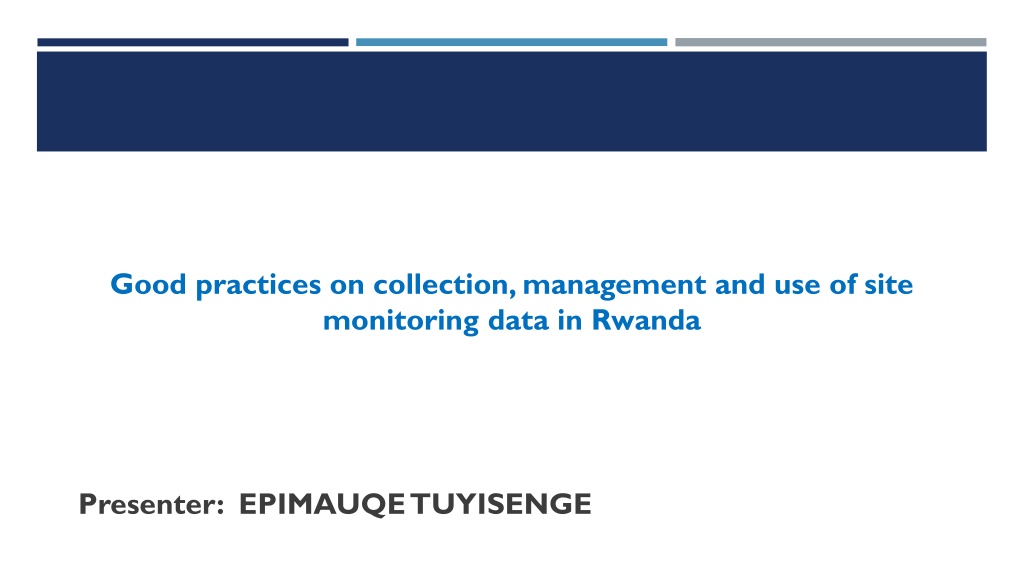 Good practices on collection, management and use of site monitoring data in Rwanda

Presenter: EPIMAUQE TUYISENGE